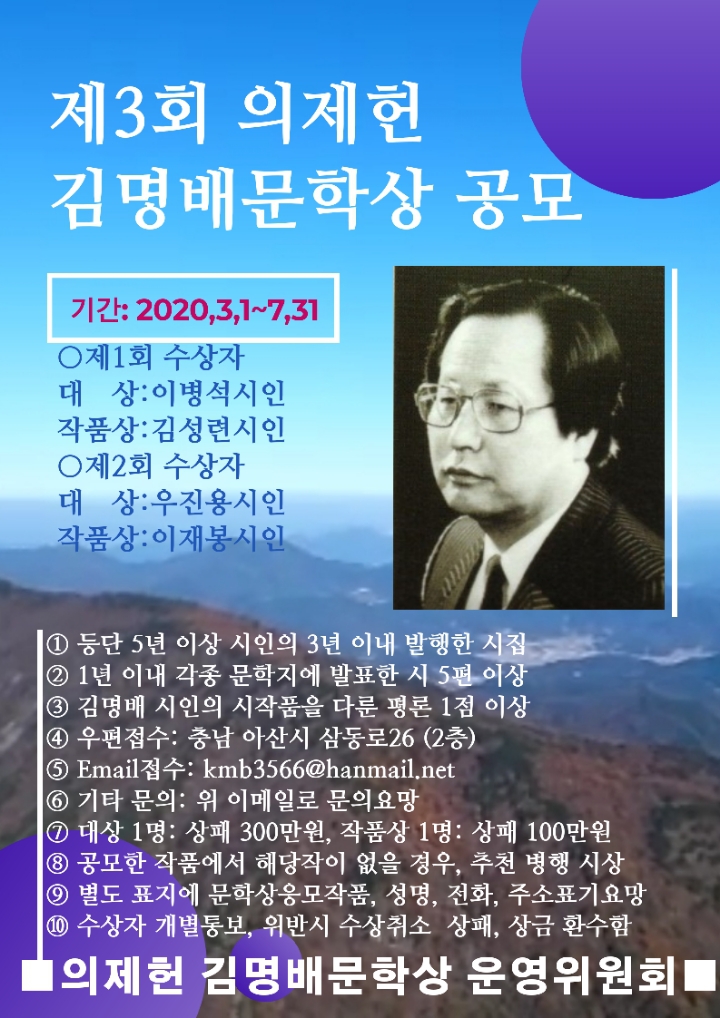 제3회 의제헌
김명배문학상 공모

기간: 2020,3,1~7,31

○제1회 수상자
대 상:이병석시인
작품상:김성련시인
○제2회 수상자
대 상:우진용시인
작품상:이재봉시인

① 등단 5년 이상 시인의 3년 이내 발행한 시집
② 1년 이내 각종 문학지에 발표한 시 5편 이상
③ 김명배 시인의 시작품을 다룬 평론 1점 이상
④ 우편접수: 충남 아산시 삼동로26 (2층)
⑤ Email접수: kmb3566@hanmail.net
⑥ 기타 문의: 위 이메일로 문의요망
⑦ 대상 1명: 상패 300만원, 작품상 1명: 상패 100만원
⑧ 공모한 작품에서 해당작이 없을 경우, 추천 병행 시상
⑨ 별도 표지에 문학상응모작품, 성명, 전화, 주소표기요망
⑩ 수상자 개별통보, 위반시 수상취소 상패, 상금 환수함

■의제헌 김명배문학상 운영위원회■